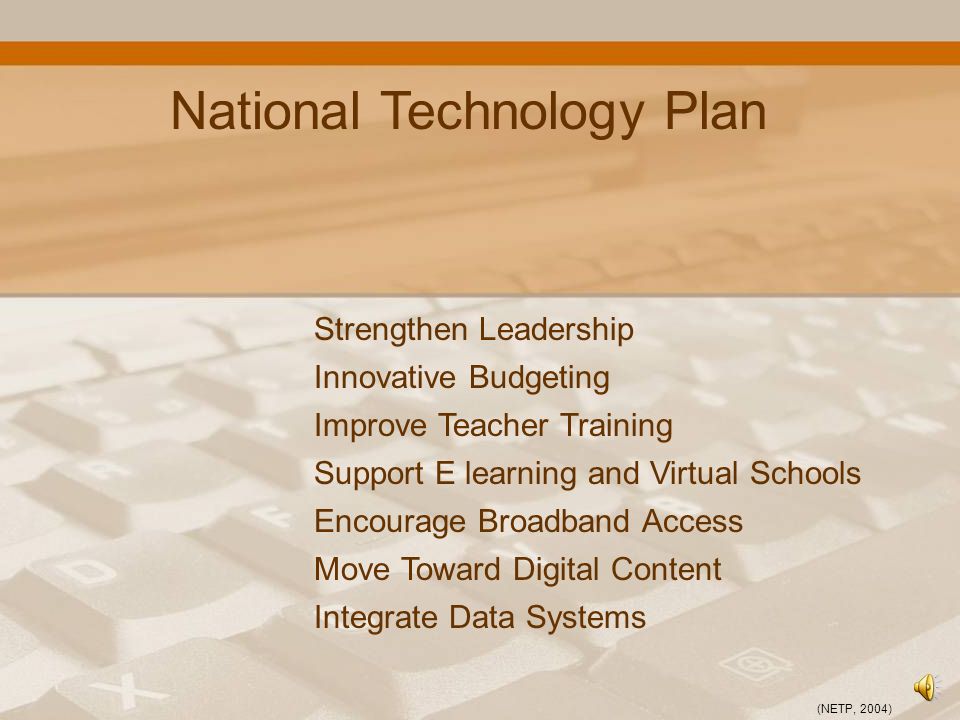 National Technology Plan

Strengthen Leadership
Innovative Budgeting
Improve Teacher Training
Support E learning and Virtual Schools
Encourage Broadband Access
Move Toward Digital Content
Integrate Data Systems

(NETP, 2004)